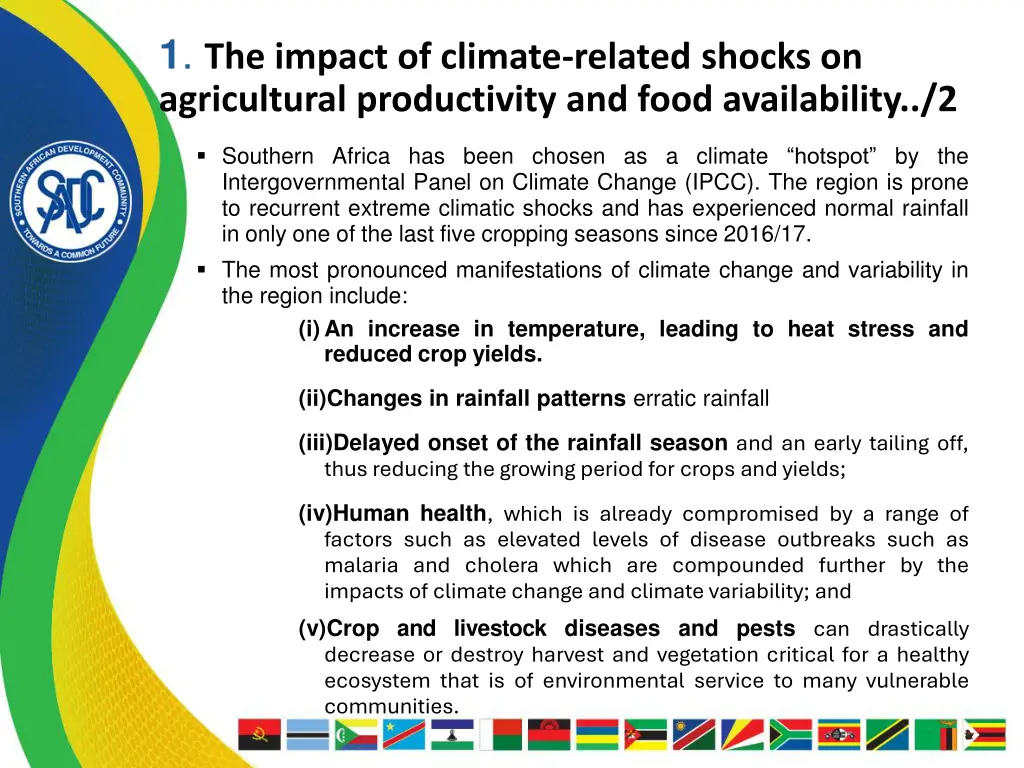 1. The impact of climate-related shocks on agricultural productivity and food availability../2

SOUTHERN AFRICAN DEVELOPMENT COMMUNITY
SADC
TOWARDS A COMMON FUTURE

▪ Southern Africa has been chosen as a climate “hotspot” by the Intergovernmental Panel on Climate Change (IPCC). The region is prone to recurrent extreme climatic shocks and has experienced normal rainfall in only one of the last five cropping seasons since 2016/17.

▪ The most pronounced manifestations of climate change and variability in the region include:

(i) An increase in temperature, leading to heat stress and reduced crop yields.

(ii)Changes in rainfall patterns erratic rainfall

(iii)Delayed onset of the rainfall season and an early tailing off, thus reducing the growing period for crops and yields;

(iv)Human health, which is already compromised by a range of factors such as elevated levels of disease outbreaks such as malaria and cholera which are compounded further by the impacts of climate change and climate variability; and

(v)Crop and livestock diseases and pests can drastically decrease or destroy harvest and vegetation critical for a healthy ecosystem that is of environmental service to many vulnerable communities.